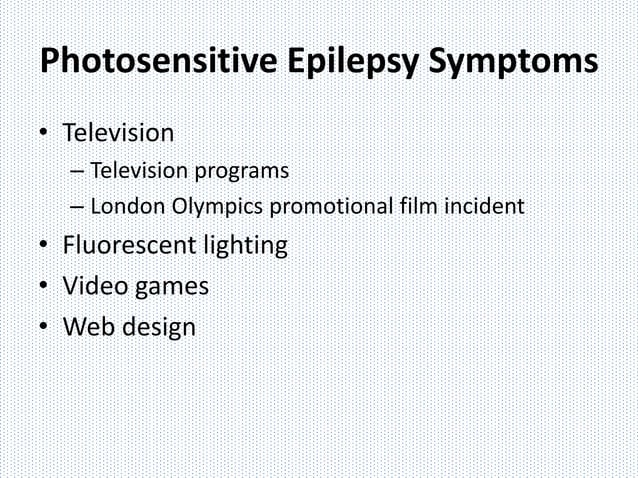 Photosensitive Epilepsy Symptoms

• Television
– Television programs
– London Olympics promotional film incident
• Fluorescent lighting
• Video games
• Web design